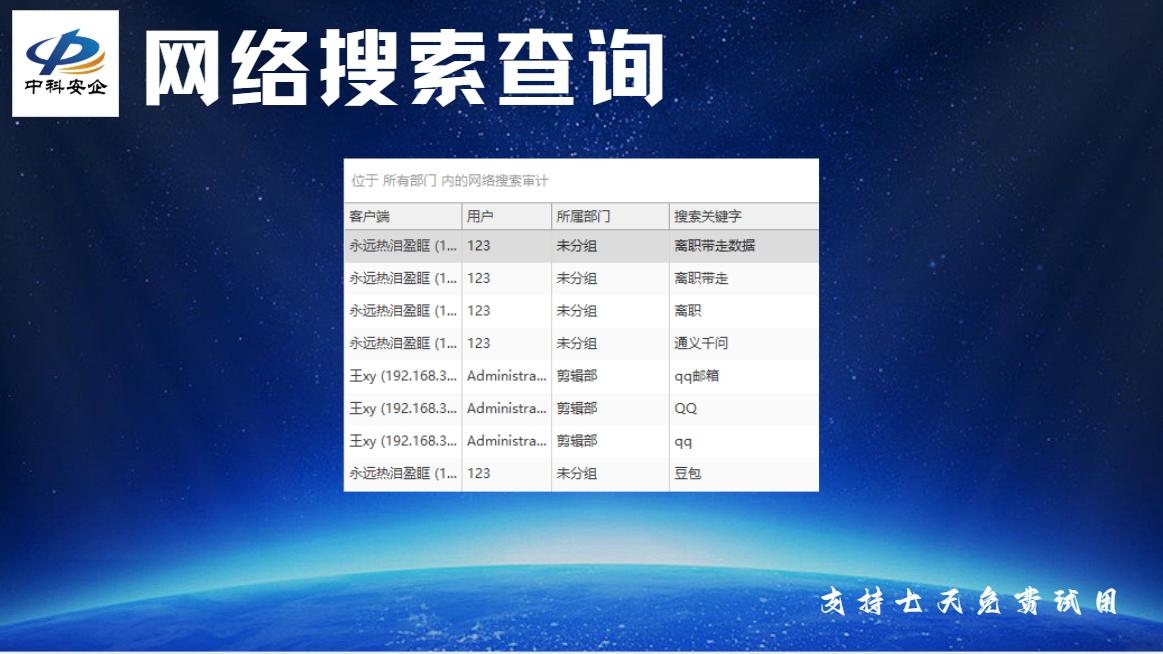 中科安企

网络搜索查询

位于 所有部门 内的网络搜索审计

| 客户端 | 用户 | 所属部门 | 搜索关键字 |
|---|---|---|---|
| 永远热泪盈眶 (1... | 123 | 未分组 | 离职带走数据 |
| 永远热泪盈眶 (1... | 123 | 未分组 | 离职带走 |
| 永远热泪盈眶 (1... | 123 | 未分组 | 离职 |
| 永远热泪盈眶 (1... | 123 | 未分组 | 通义千问 |
| 王xy (192.168.3... | Administra... | 剪辑部 | qq邮箱 |
| 王xy (192.168.3... | Administra... | 剪辑部 | QQ |
| 王xy (192.168.3... | Administra... | 剪辑部 | qq |
| 永远热泪盈眶 (1... | 123 | 未分组 | 豆包 |

支持七天免费试用